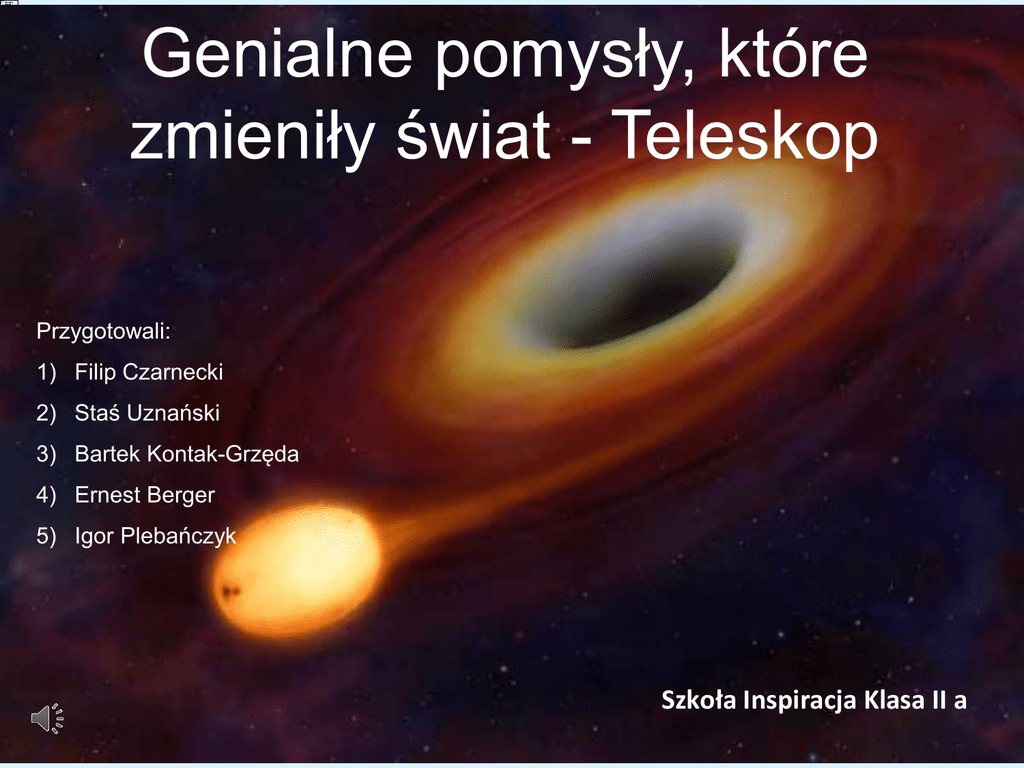 Genialne pomysły, które zmieniły świat - Teleskop

Przygotowali:
1) Filip Czarnecki
2) Staś Uznański
3) Bartek Kontak-Grzęda
4) Ernest Berger
5) Igor Plebańczyk

Szkoła Inspiracja Klasa II a